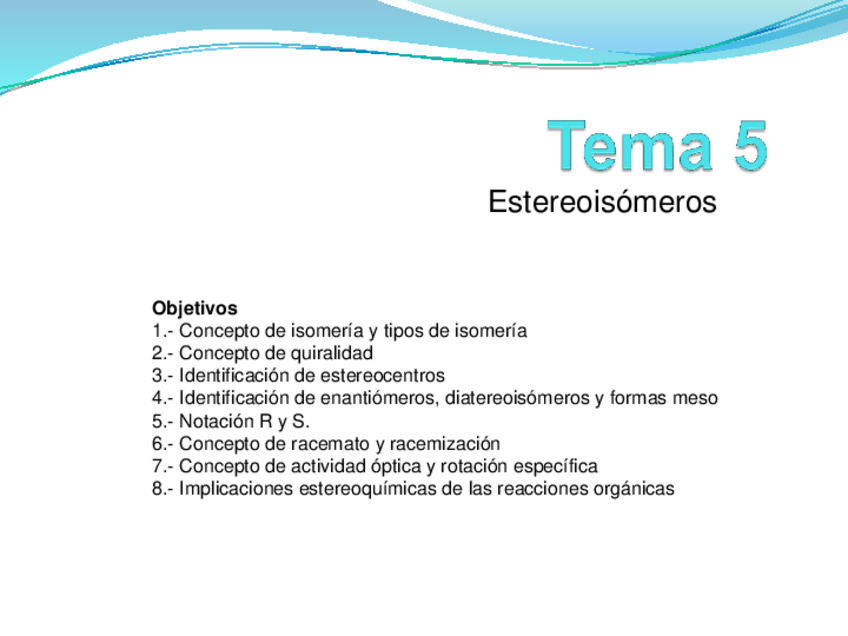 Tema 5
Estereoisómeros

Objetivos
1.- Concepto de isomería y tipos de isomería
2.- Concepto de quiralidad
3.- Identificación de estereocentros
4.- Identificación de enantiómeros, diatereoisómeros y formas meso
5.- Notación R y S.
6.- Concepto de racemato y racemización
7.- Concepto de actividad óptica y rotación específica
8.- Implicaciones estereoquímicas de las reacciones orgánicas